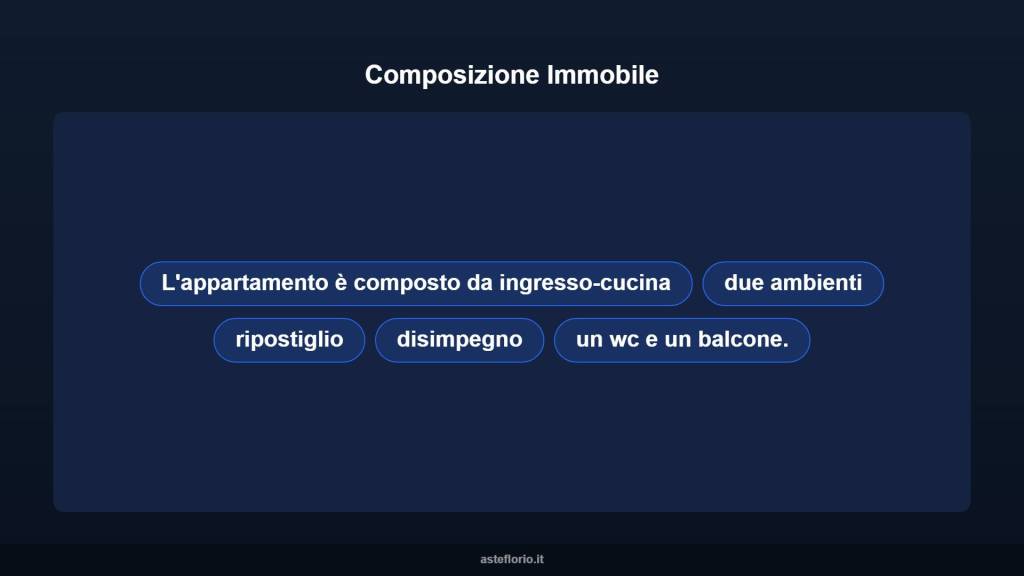 Composizione Immobile

L'appartamento è composto da ingresso-cucina

due ambienti

ripostiglio

disimpegno

un wc e un balcone.

asteflorio.it